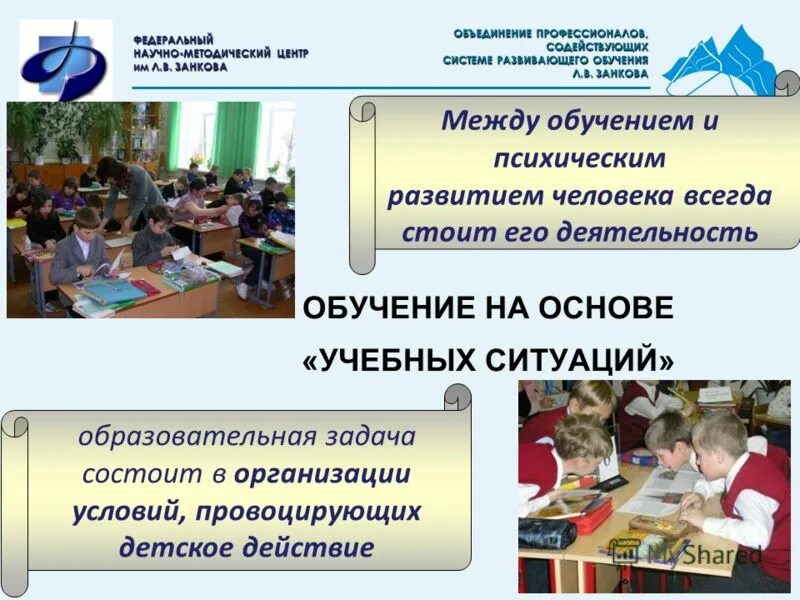 ФЕДЕРАЛЬНЫЙ НАУЧНО-МЕТОДИЧЕСКИЙ ЦЕНТР им Л.В. ЗАНКОВА

ОБЪЕДИНЕНИЕ ПРОФЕССИОНАЛОВ, СОДЕЙСТВУЮЩИХ СИСТЕМЕ РАЗВИВАЮЩЕГО ОБУЧЕНИЯ Л.В. ЗАНКОВА

Между обучением и психическим развитием человека всегда стоит его деятельность

ОБУЧЕНИЕ НА ОСНОВЕ «УЧЕБНЫХ СИТУАЦИЙ»

образовательная задача состоит в организации условий, провоцирующих детское действие

MyShared